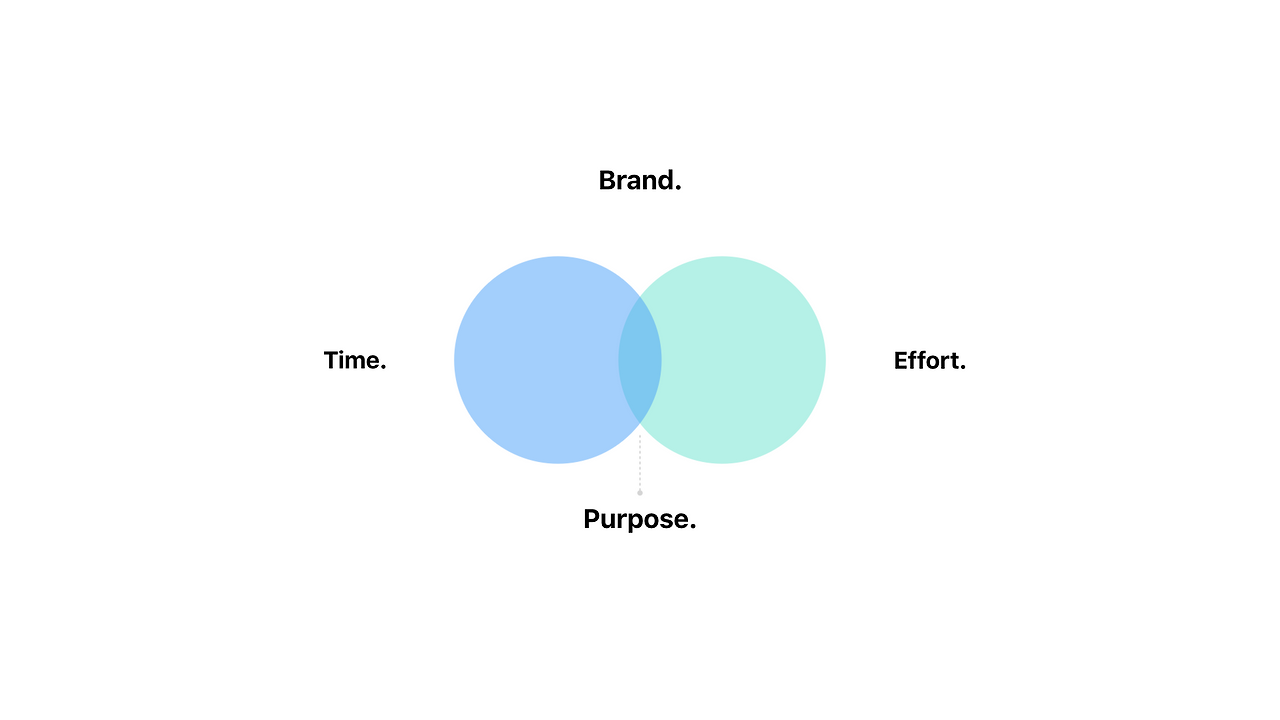 Brand.

Time.

Effort.

Purpose.